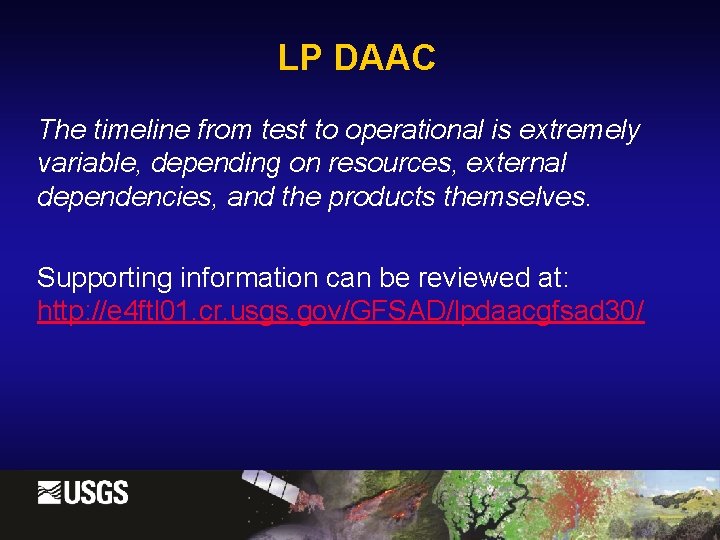 LP DAAC

The timeline from test to operational is extremely variable, depending on resources, external dependencies, and the products themselves.

Supporting information can be reviewed at: http://e4ftl01.cr.usgs.gov/GFSAD/lpdaacgfsad30/

USGS